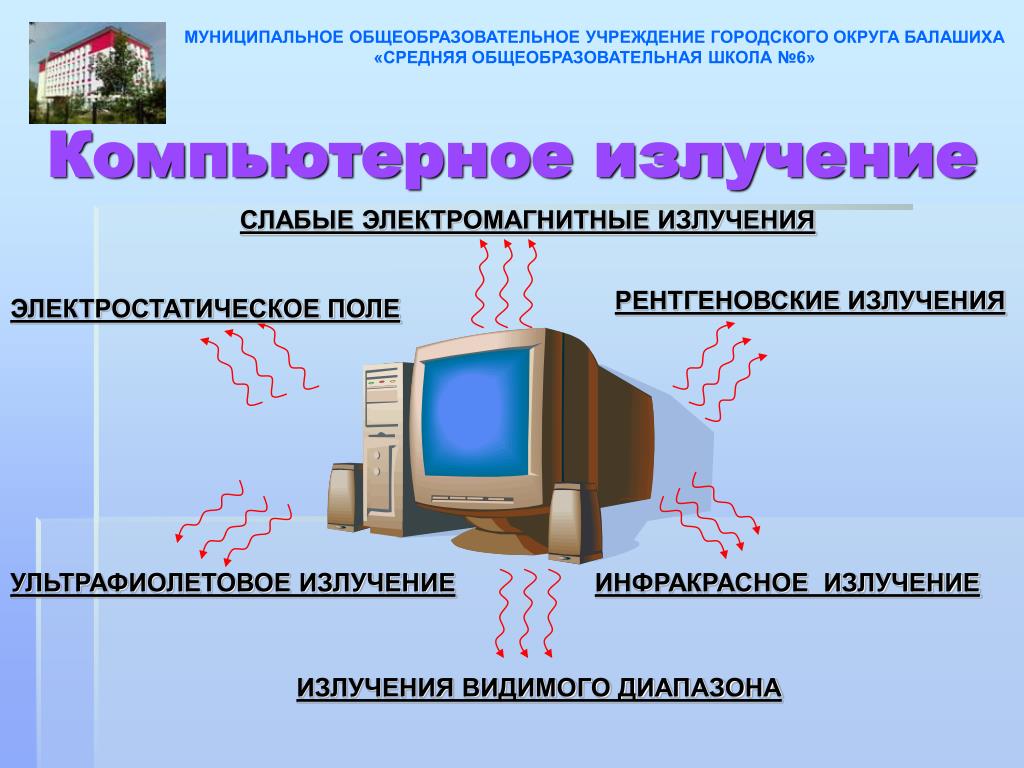 МУНИЦИПАЛЬНОЕ ОБЩЕОБРАЗОВАТЕЛЬНОЕ УЧРЕЖДЕНИЕ ГОРОДСКОГО ОКРУГА БАЛАШИХА
«СРЕДНЯЯ ОБЩЕОБРАЗОВАТЕЛЬНАЯ ШКОЛА №6»

Компьютерное излучение

СЛАБЫЕ ЭЛЕКТРОМАГНИТНЫЕ ИЗЛУЧЕНИЯ

ЭЛЕКТРОСТАТИЧЕСКОЕ ПОЛЕ

РЕНТГЕНОВСКИЕ ИЗЛУЧЕНИЯ

УЛЬТРАФИОЛЕТОВОЕ ИЗЛУЧЕНИЕ

ИНФРАКРАСНОЕ ИЗЛУЧЕНИЕ

ИЗЛУЧЕНИЯ ВИДИМОГО ДИАПАЗОНА